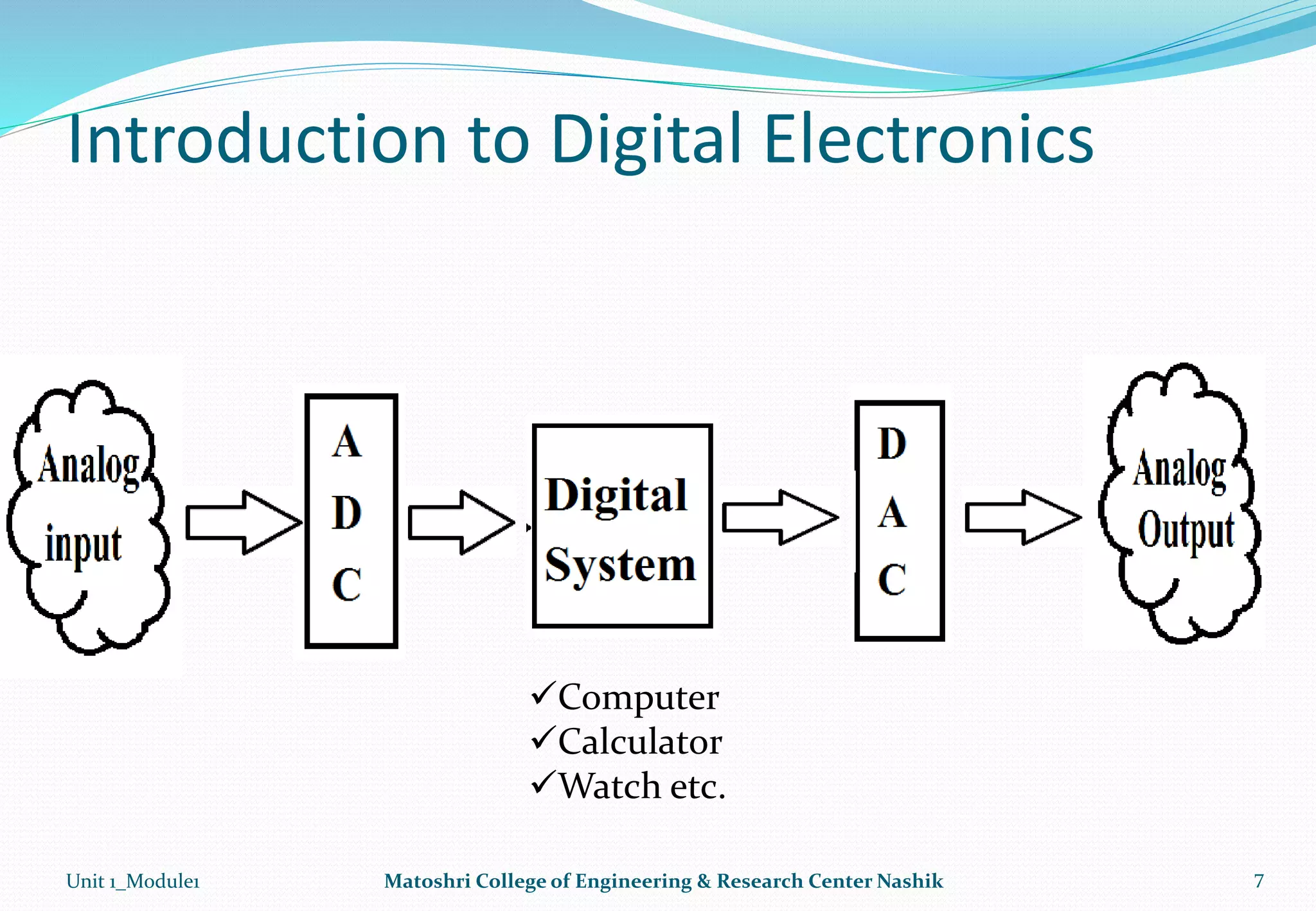 Introduction to Digital Electronics

Analog input

A
D
C

Digital System

D
A
C

Analog Output

✓Computer
✓Calculator
✓Watch etc.

Unit 1_Module1

Matoshri College of Engineering & Research Center Nashik

7